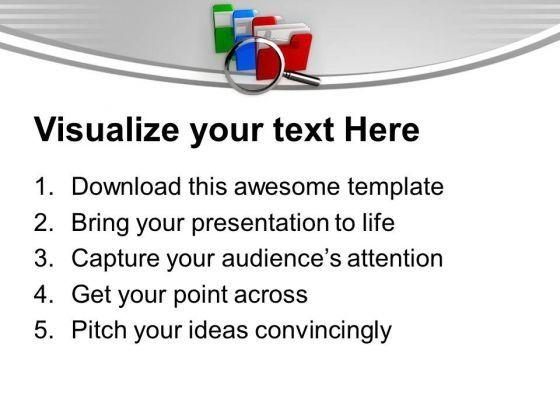 Visualize your text Here

1. Download this awesome template
2. Bring your presentation to life
3. Capture your audience's attention
4. Get your point across
5. Pitch your ideas convincingly